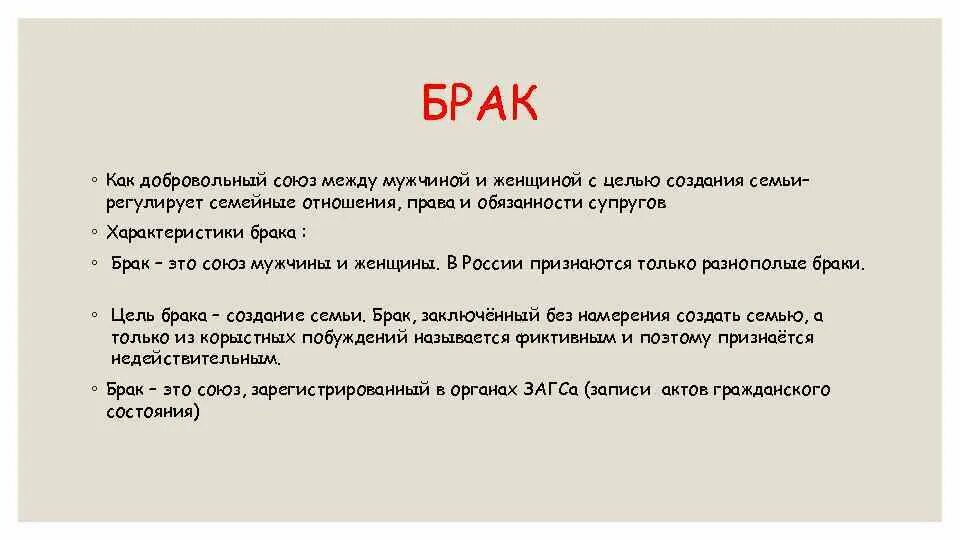 БРАК

◦ Как добровольный союз между мужчиной и женщиной с целью создания семьи– регулирует семейные отношения, права и обязанности супругов

◦ Характеристики брака :

◦ Брак – это союз мужчины и женщины. В России признаются только разнополые браки.

◦ Цель брака – создание семьи. Брак, заключённый без намерения создать семью, а только из корыстных побуждений называется фиктивным и поэтому признаётся недействительным.

◦ Брак – это союз, зарегистрированный в органах ЗАГСа (записи актов гражданского состояния)